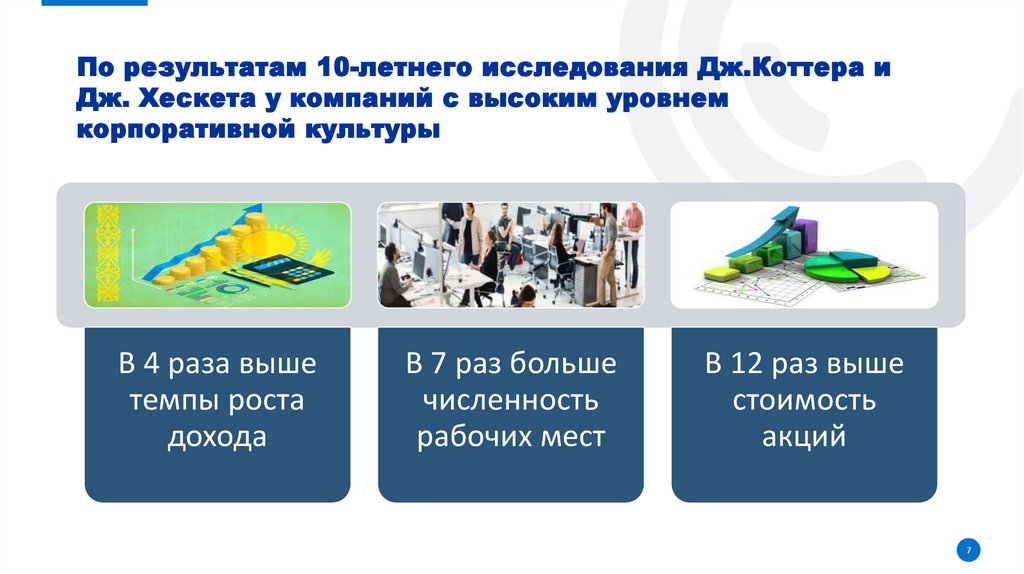 По результатам 10-летнего исследования Дж.Коттера и Дж. Хескета у компаний с высоким уровнем корпоративной культуры

В 4 раза выше темпы роста дохода

В 7 раз больше численность рабочих мест

В 12 раз выше стоимость акций

7